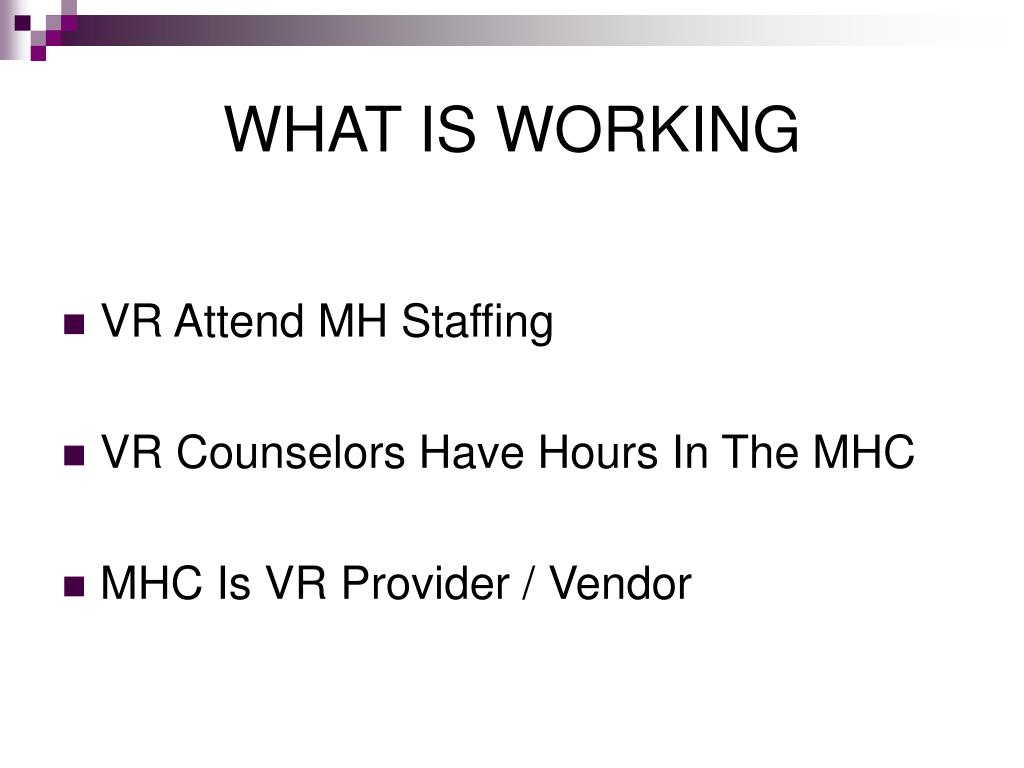 WHAT IS WORKING

VR Attend MH Staffing

VR Counselors Have Hours In The MHC

MHC Is VR Provider / Vendor